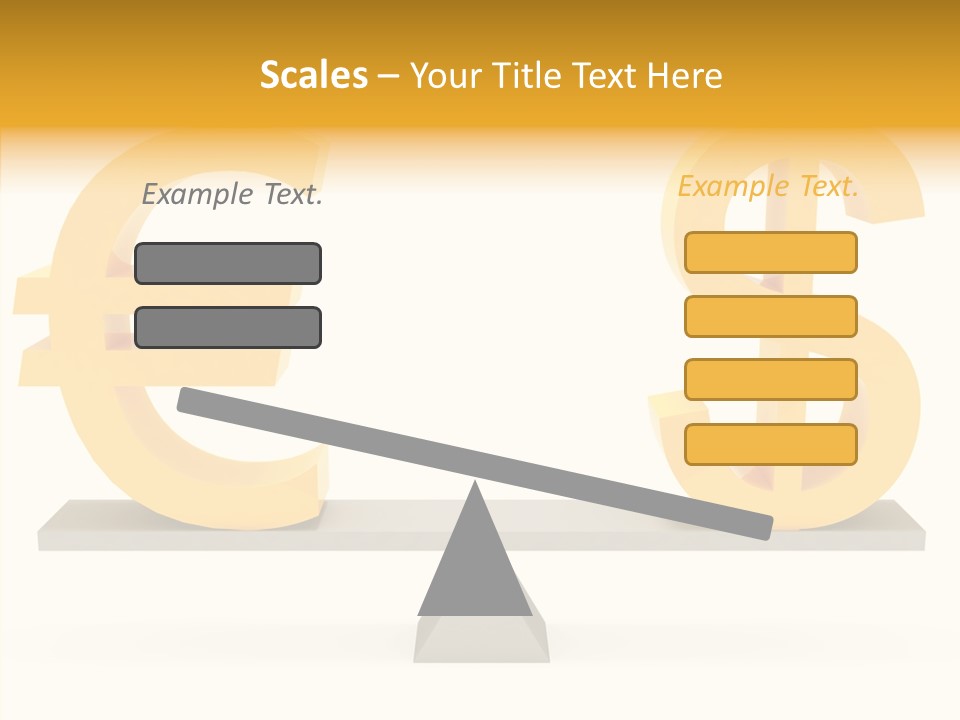 Scales – Your Title Text Here

Example Text.

Example Text.